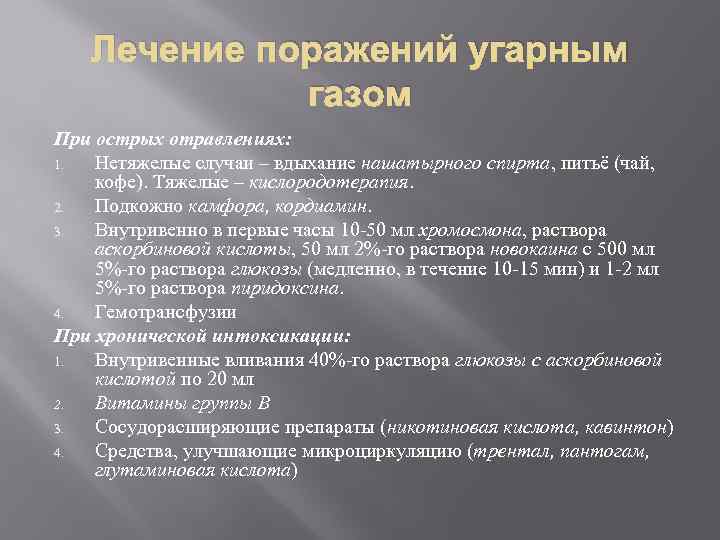 Лечение поражений угарным газом

При острых отравлениях:

1. Нетяжелые случаи – вдыхание нашатырного спирта, питьё (чай, кофе). Тяжелые – кислородотерапия.
2. Подкожно камфора, кордиамин.
3. Внутривенно в первые часы 10-50 мл хромосмона, раствора аскорбиновой кислоты, 50 мл 2%-го раствора новокаина с 500 мл 5%-го раствора глюкозы (медленно, в течение 10-15 мин) и 1-2 мл 5%-го раствора пиридоксина.
4. Гемотрансфузии

При хронической интоксикации:

1. Внутривенные вливания 40%-го раствора глюкозы с аскорбиновой кислотой по 20 мл
2. Витамины группы В
3. Сосудорасширяющие препараты (никотиновая кислота, кавинтон)
4. Средства, улучшающие микроциркуляцию (трентал, пантогам, глутаминовая кислота)